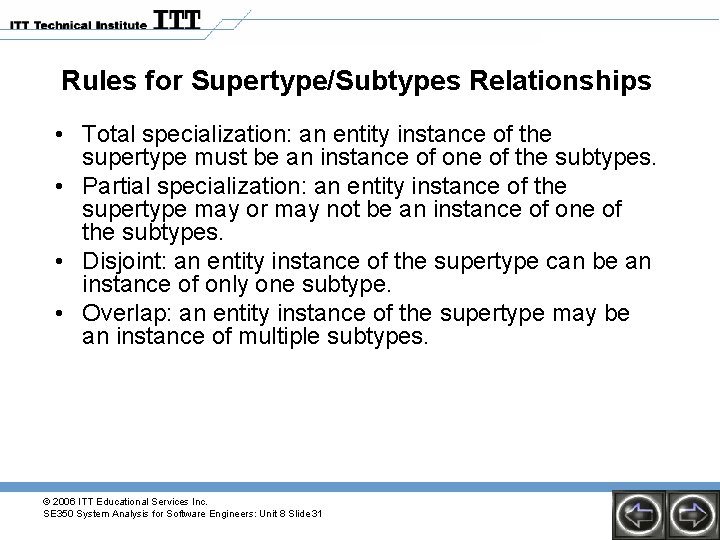 ITT Technical Institute ITT

Rules for Supertype/Subtypes Relationships

• Total specialization: an entity instance of the supertype must be an instance of one of the subtypes.
• Partial specialization: an entity instance of the supertype may or may not be an instance of one of the subtypes.
• Disjoint: an entity instance of the supertype can be an instance of only one subtype.
• Overlap: an entity instance of the supertype may be an instance of multiple subtypes.

© 2006 ITT Educational Services Inc.
SE350 System Analysis for Software Engineers: Unit 8 Slide 31